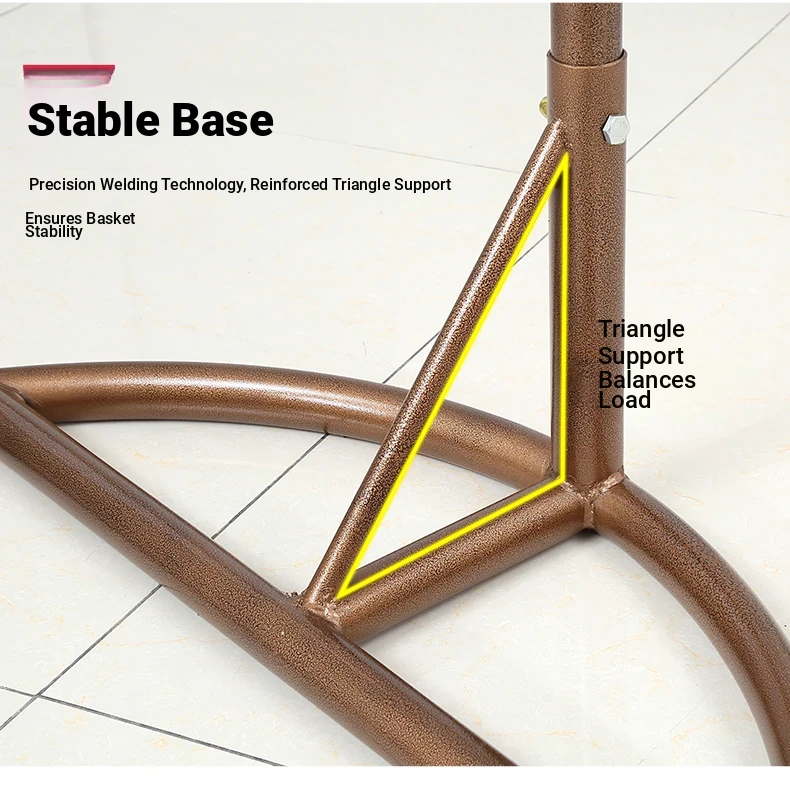 Stable Base

Precision Welding Technology, Reinforced Triangle Support

Ensures Basket Stability

Triangle Support Balances Load